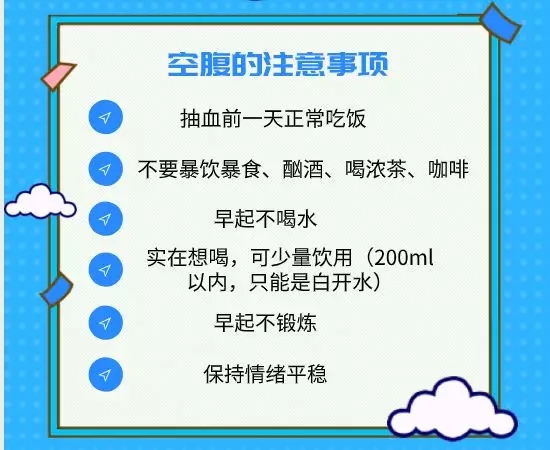 空腹的注意事项

抽血前一天正常吃饭

不要暴饮暴食、酗酒、喝浓茶、咖啡

早起不喝水

实在想喝，可少量饮用（200ml以内，只能是白开水）

早起不锻炼

保持情绪平稳